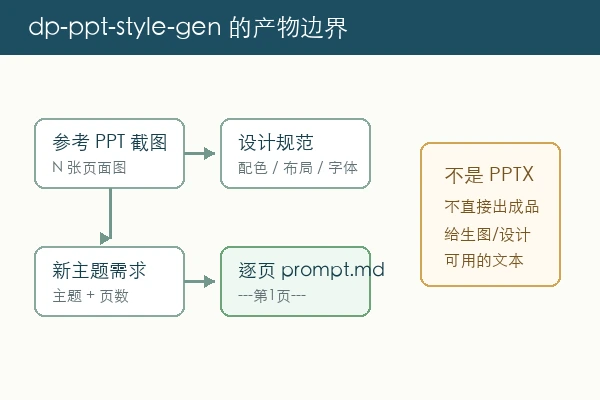 dp-ppt-style-gen 的产物边界

参考 PPT 截图
N 张页面图

设计规范
配色 / 布局 / 字体

新主题需求
主题 + 页数

逐页 prompt.md
---第1页---

不是 PPTX
不直接出成品
给生图/设计
可用的文本